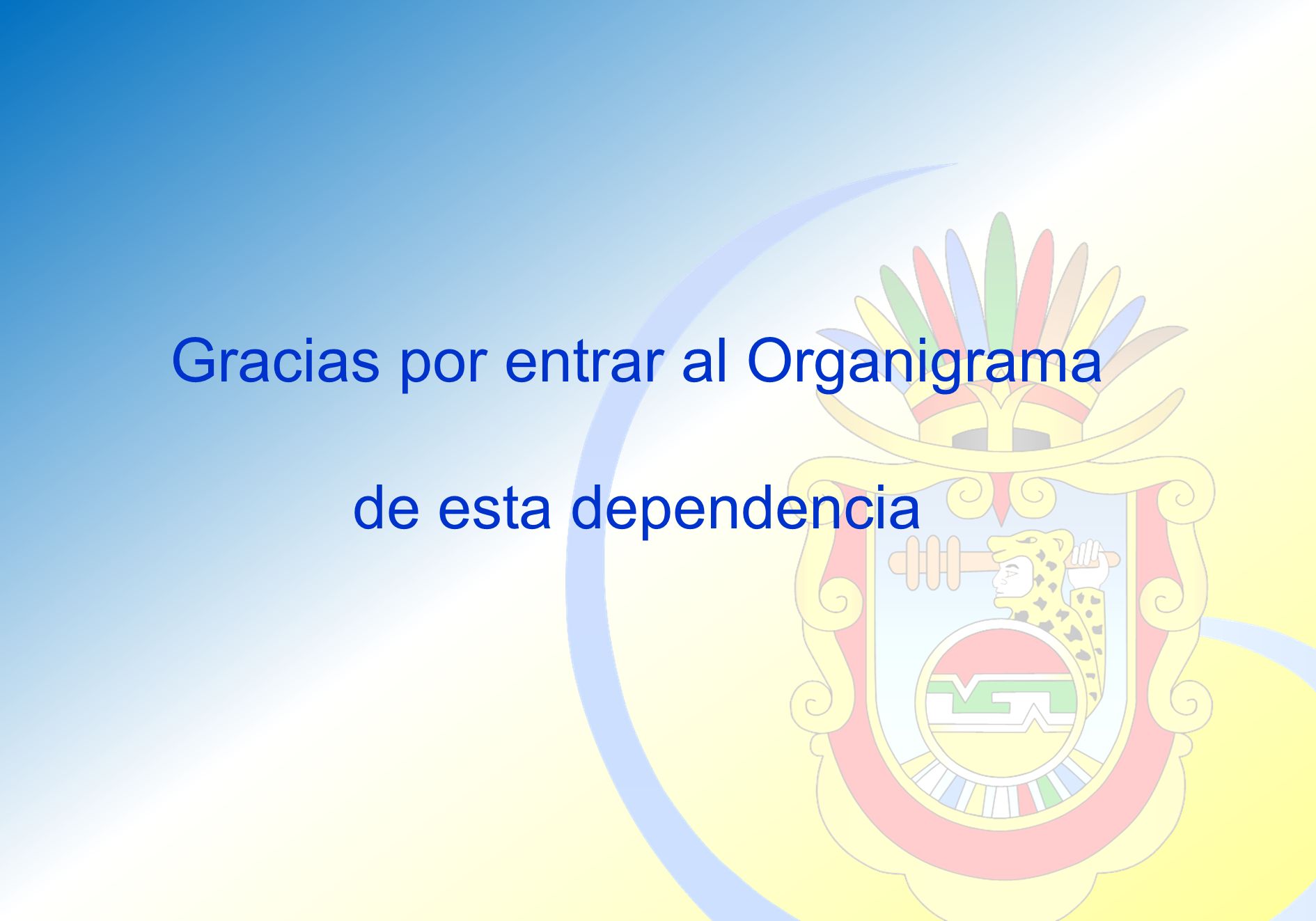 Gracias por entrar al Organigrama

de esta dependencia